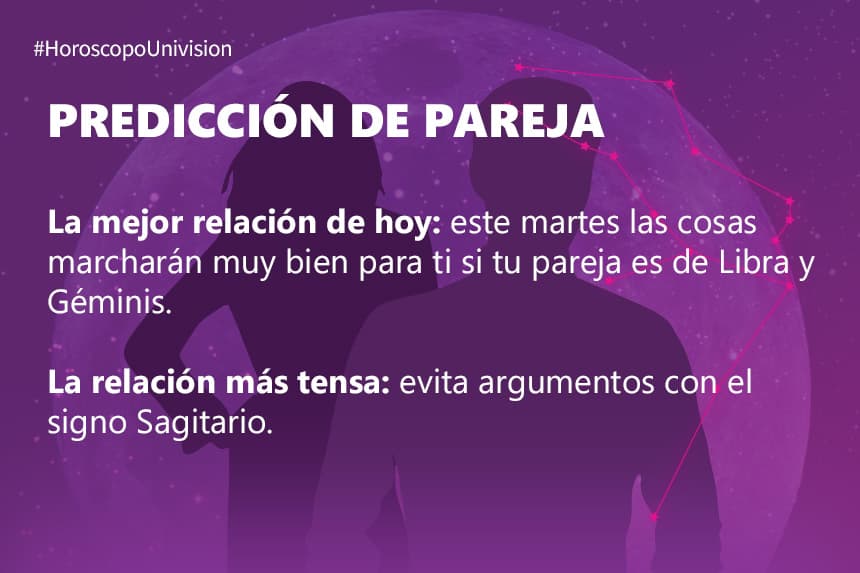 #HoroscopoUnivision

PREDICCIÓN DE PAREJA

La mejor relación de hoy: este martes las cosas marcharán muy bien para ti si tu pareja es de Libra y Géminis.

La relación más tensa: evita argumentos con el signo Sagitario.